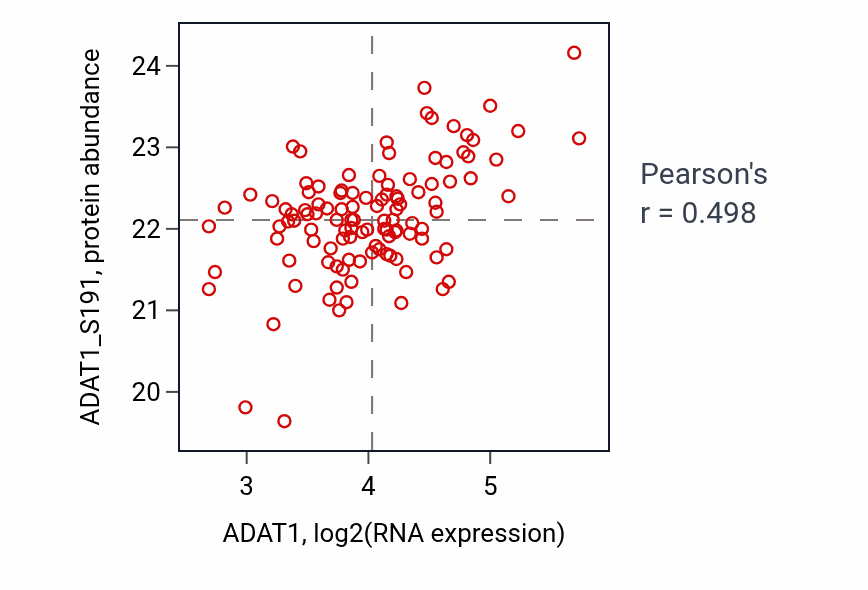 ADAT1_S191, protein abundance
24
23
22
21
20
3
4
5
ADAT1, log2(RNA expression)
Pearson's
r = 0.498